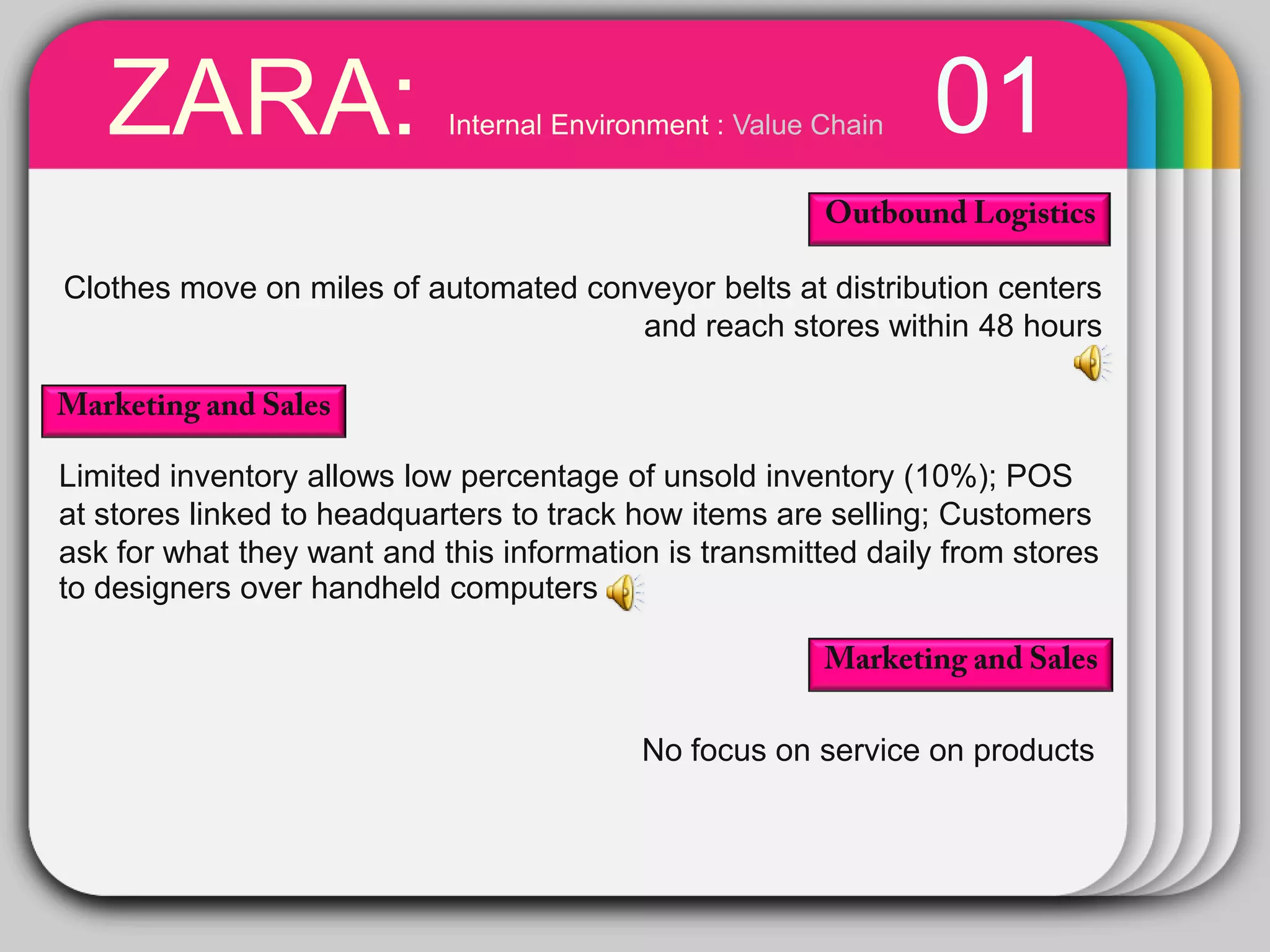 ZARA: Internal Environment : Value Chain 01

Outbound Logistics

Clothes move on miles of automated conveyor belts at distribution centers and reach stores within 48 hours

Marketing and Sales

Limited inventory allows low percentage of unsold inventory (10%); POS at stores linked to headquarters to track how items are selling; Customers ask for what they want and this information is transmitted daily from stores to designers over handheld computers

Marketing and Sales

No focus on service on products